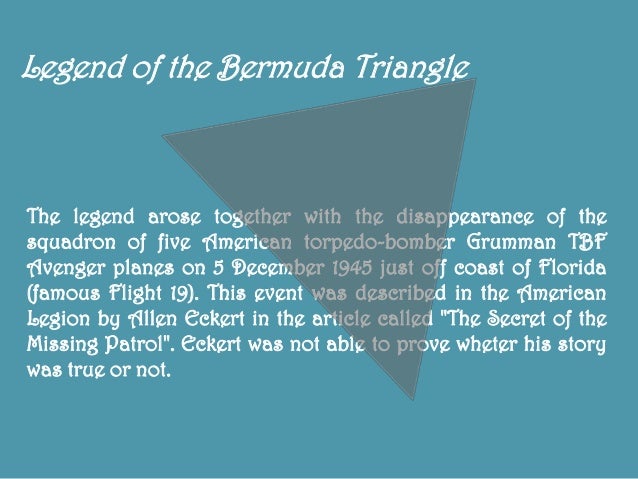 Legend of the Bermuda Triangle

The legend arose together with the disappearance of the squadron of five American torpedo-bomber Grumman TBF Avenger planes on 5 December 1945 just off coast of Florida (famous Flight 19). This event was described in the American Legion by Allen Eckert in the article called "The Secret of the Missing Patrol". Eckert was not able to prove wheter his story was true or not.